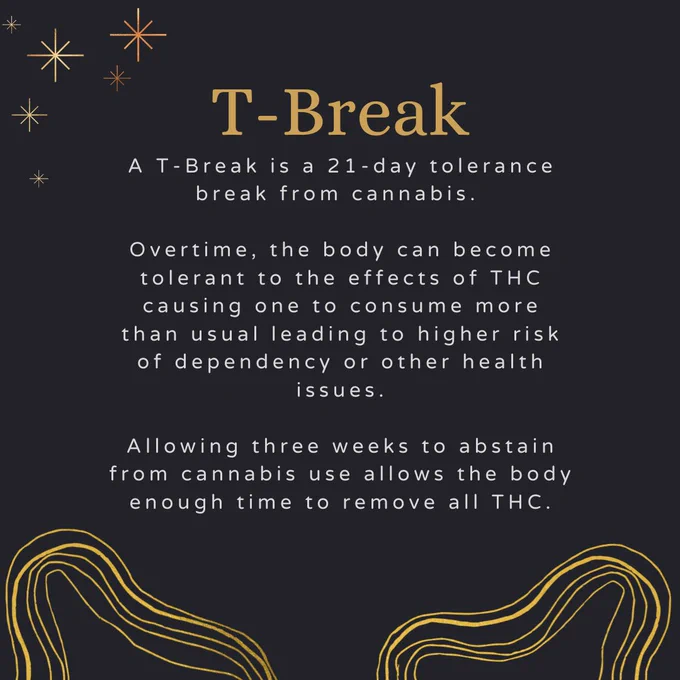 T-Break

A T-Break is a 21-day tolerance break from cannabis.

Overtime, the body can become tolerant to the effects of THC causing one to consume more than usual leading to higher risk of dependency or other health issues.

Allowing three weeks to abstain from cannabis use allows the body enough time to remove all THC.